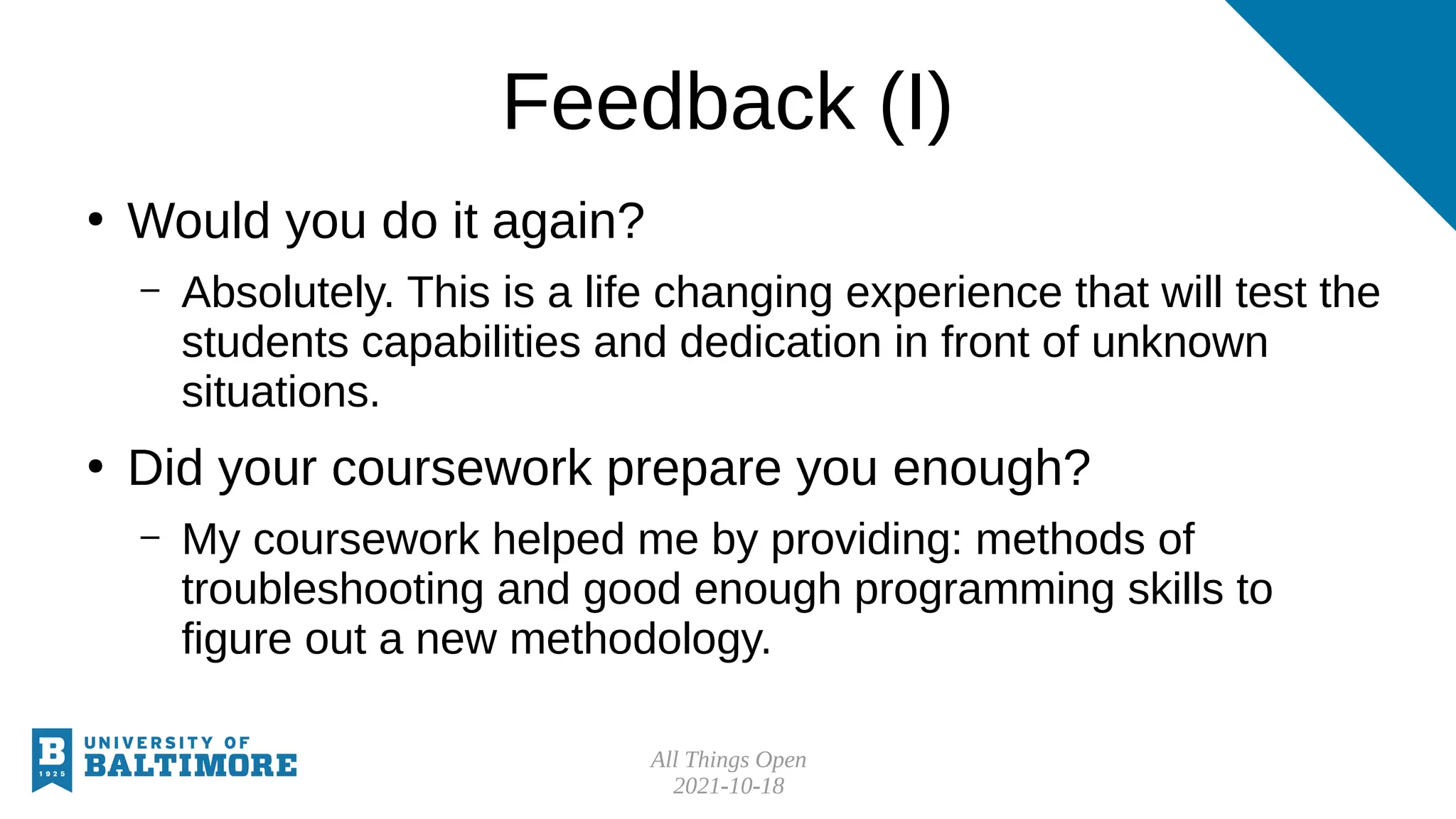 Feedback (I)

• Would you do it again?

– Absolutely. This is a life changing experience that will test the students capabilities and dedication in front of unknown situations.

• Did your coursework prepare you enough?

– My coursework helped me by providing: methods of troubleshooting and good enough programming skills to figure out a new methodology.

B 1925 UNIVERSITY OF BALTIMORE

All Things Open
2021-10-18